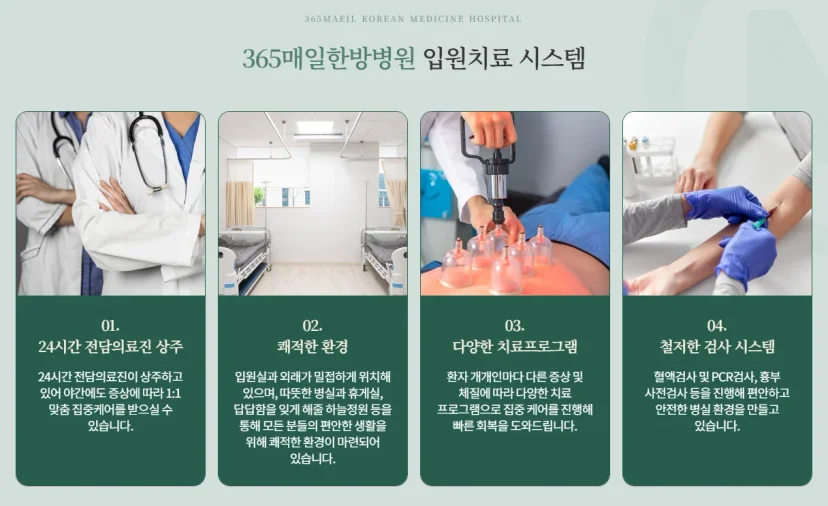 365MAEIL KOREAN MEDICINE HOSPITAL

365매일한방병원 입원치료 시스템

01.
24시간 전담의료진 상주

24시간 전담의료진이 상주하고 있어 야간에도 증상에 따라 1:1 맞춤 집중케어를 받으실 수 있습니다.

02.
쾌적한 환경

입원실과 외래가 밀접하게 위치해 있으며, 따뜻한 병실과 휴게실, 답답함을 잊게 해줄 하늘정원 등을 통해 모든 분들의 편안한 생활을 위해 쾌적한 환경이 마련되어 있습니다.

03.
다양한 치료프로그램

환자 개개인마다 다른 증상 및 체질에 따라 다양한 치료 프로그램으로 집중 케어를 진행해 빠른 회복을 도와드립니다.

04.
철저한 검사 시스템

혈액검사 및 PCR검사, 흉부 사전검사 등을 진행해 편안하고 안전한 병실 환경을 만들고 있습니다.